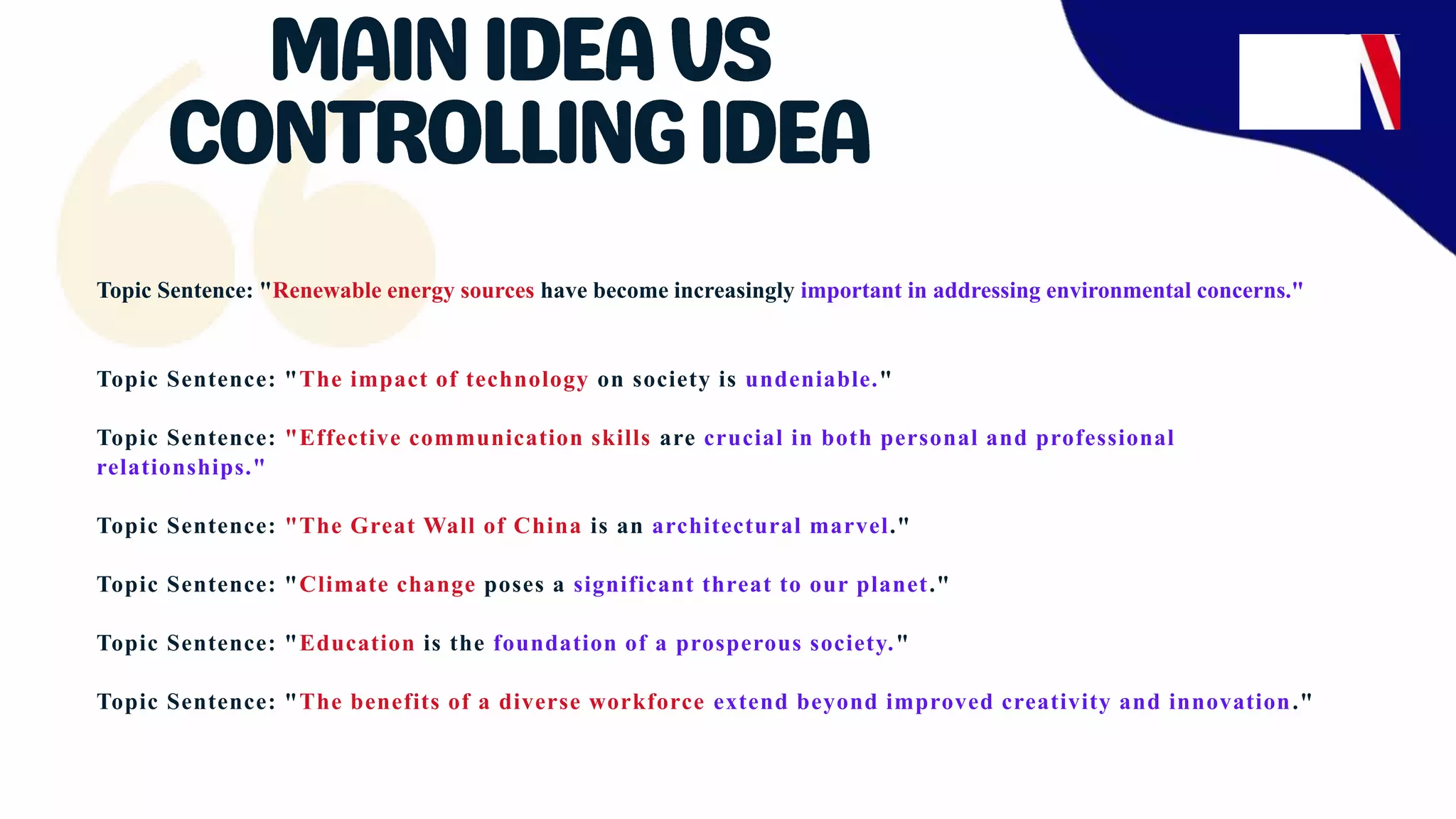 MAIN IDEA VS CONTROLLING IDEA

Topic Sentence: "Renewable energy sources have become increasingly important in addressing environmental concerns."

Topic Sentence: "The impact of technology on society is undeniable."

Topic Sentence: "Effective communication skills are crucial in both personal and professional relationships."

Topic Sentence: "The Great Wall of China is an architectural marvel."

Topic Sentence: "Climate change poses a significant threat to our planet."

Topic Sentence: "Education is the foundation of a prosperous society."

Topic Sentence: "The benefits of a diverse workforce extend beyond improved creativity and innovation."